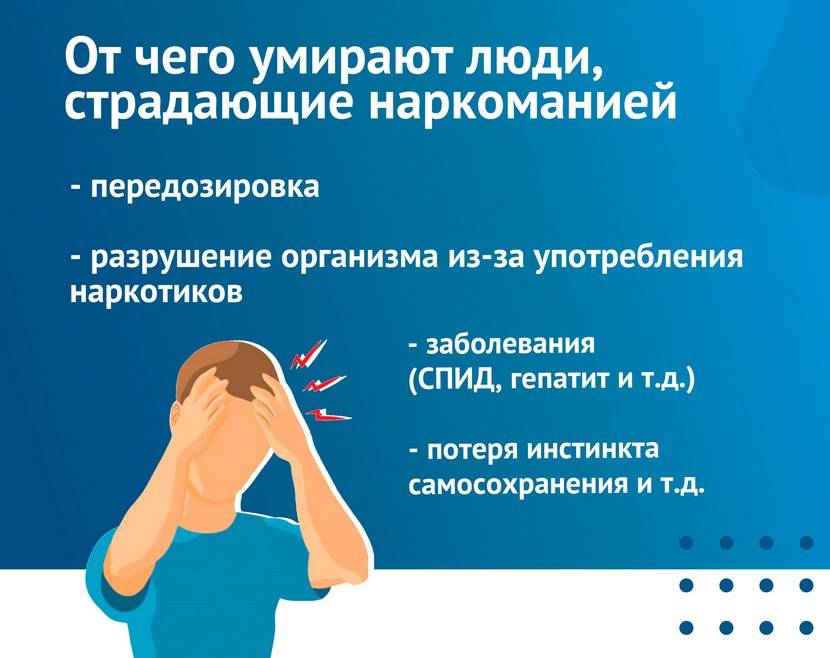 От чего умирают люди, страдающие наркоманией

- передозировка

- разрушение организма из-за употребления наркотиков

- заболевания (СПИД, гепатит и т.д.)

- потеря инстинкта самосохранения и т.д.